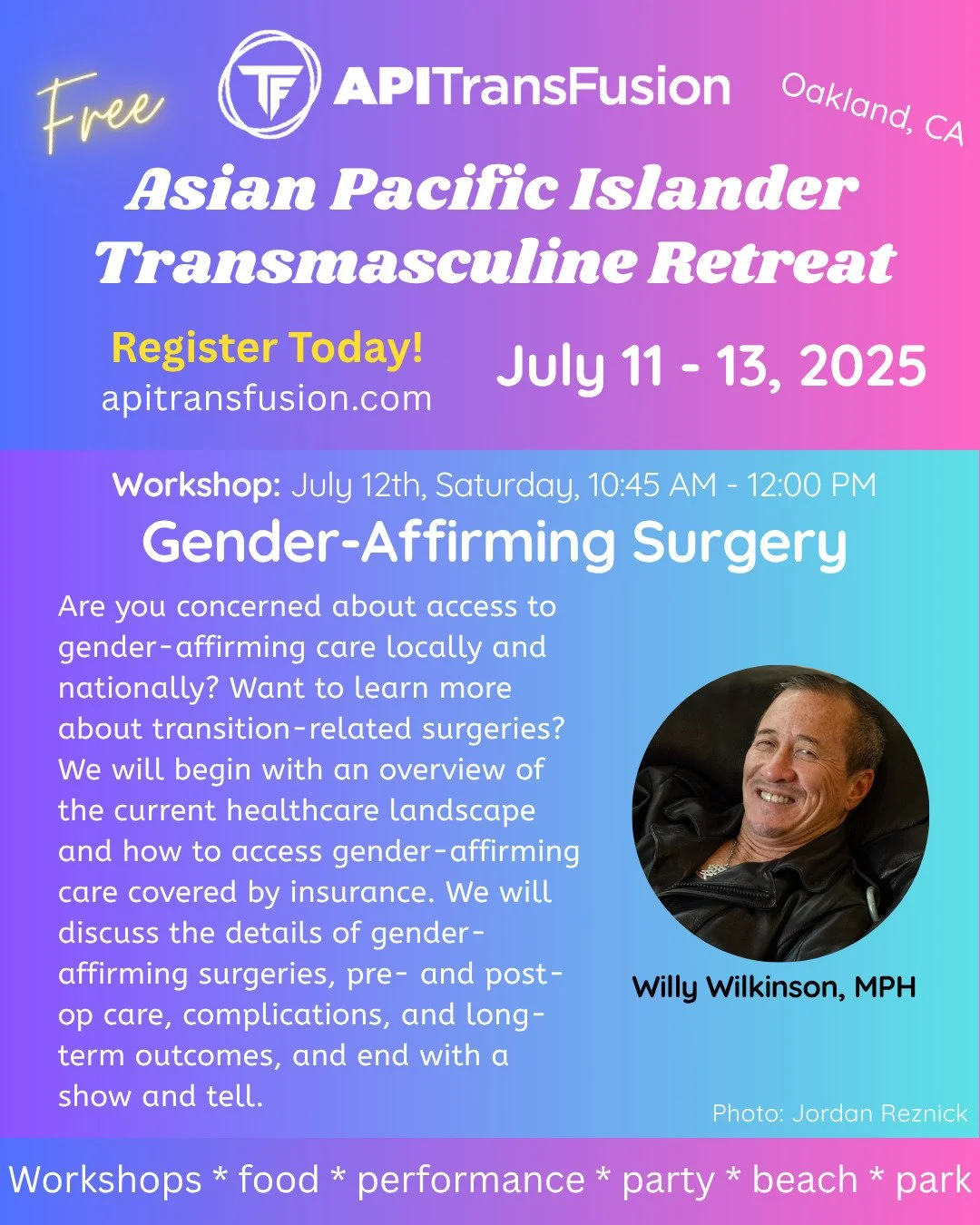 Free

TF APITransFusion

Oakland, CA

Asian Pacific Islander Transmasculine Retreat

Register Today!
apitransfusion.com

July 11 - 13, 2025

Workshop: July 12th, Saturday, 10:45 AM - 12:00 PM

Gender-Affirming Surgery

Are you concerned about access to gender-affirming care locally and nationally? Want to learn more about transition-related surgeries? We will begin with an overview of the current healthcare landscape and how to access gender-affirming care covered by insurance. We will discuss the details of gender-affirming surgeries, pre- and post-op care, complications, and long-term outcomes, and end with a show and tell.

Willy Wilkinson, MPH

Photo: Jordan Reznick

Workshops * food * performance * party * beach * park